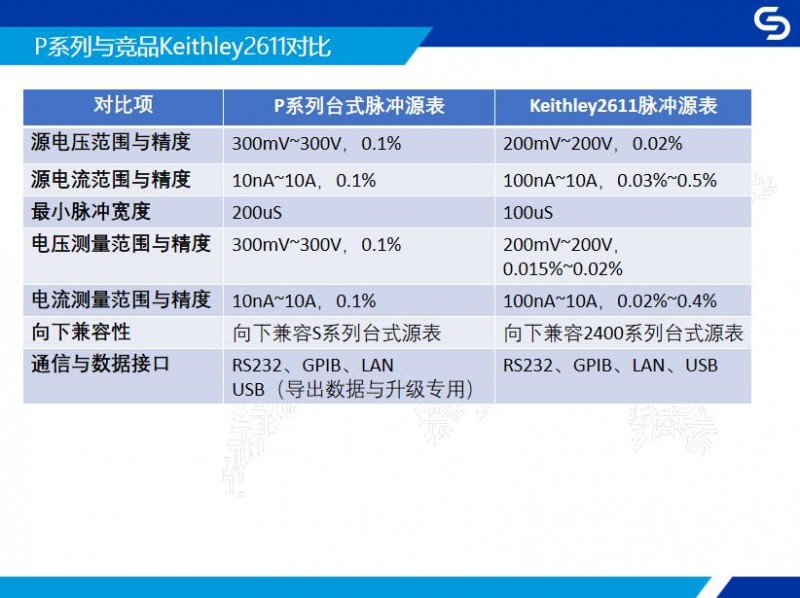 P系列与竞品Keithley2611对比

| 对比项 | P系列台式脉冲源表 | Keithley2611脉冲源表 |
|---|---|---|
| 源电压范围与精度 | 300mV~300V，0.1% | 200mV~200V，0.02% |
| 源电流范围与精度 | 10nA~10A，0.1% | 100nA~10A，0.03%~0.5% |
| 最小脉冲宽度 | 200uS | 100uS |
| 电压测量范围与精度 | 300mV~300V，0.1% | 200mV~200V，0.015%~0.02% |
| 电流测量范围与精度 | 10nA~10A，0.1% | 100nA~10A，0.02%~0.4% |
| 向下兼容性 | 向下兼容S系列台式源表 | 向下兼容2400系列台式源表 |
| 通信与数据接口 | RS232、GPIB、LAN USB（导出数据与升级专用） | RS232、GPIB、LAN、USB |